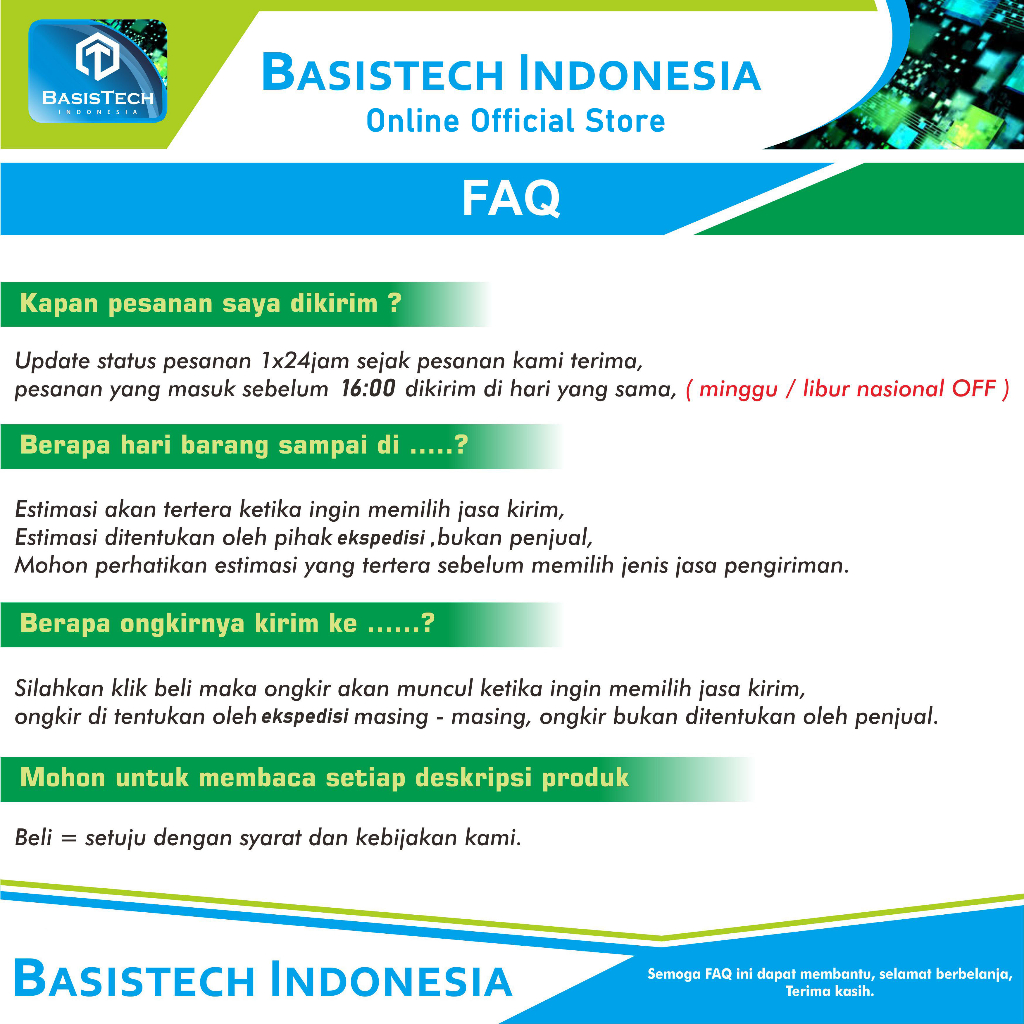 BASISTECH
INDONESIA

BASISTECH INDONESIA
Online Official Store

FAQ

Kapan pesanan saya dikirim ?

Update status pesanan 1x24jam sejak pesanan kami terima,
pesanan yang masuk sebelum 16:00 dikirim di hari yang sama, ( minggu / libur nasional OFF )

Berapa hari barang sampai di .....?

Estimasi akan tertera ketika ingin memilih jasa kirim,
Estimasi ditentukan oleh pihak ekspedisi ,bukan penjual,
Mohon perhatikan estimasi yang tertera sebelum memilih jenis jasa pengiriman.

Berapa ongkirnya kirim ke ......?

Silahkan klik beli maka ongkir akan muncul ketika ingin memilih jasa kirim,
ongkir di tentukan oleh ekspedisi masing - masing, ongkir bukan ditentukan oleh penjual.

Mohon untuk membaca setiap deskripsi produk

Beli = setuju dengan syarat dan kebijakan kami.

BASISTECH INDONESIA

Semoga FAQ ini dapat membantu, selamat berbelanja,
Terima kasih.